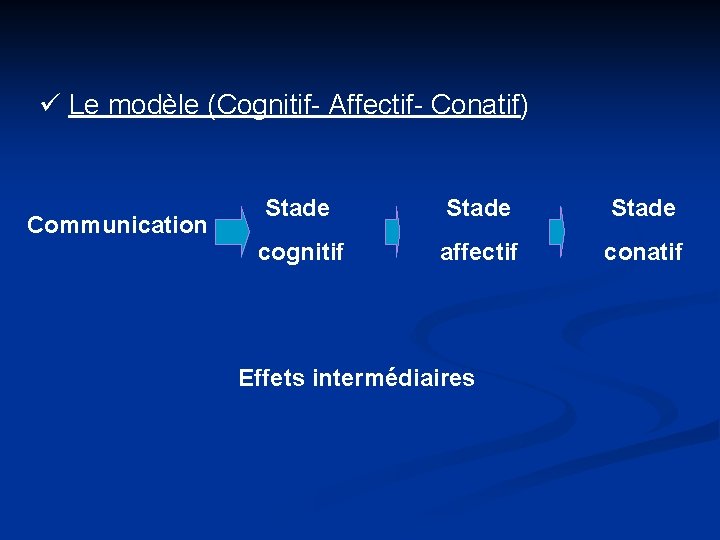 ✓ Le modèle (Cognitif- Affectif- Conatif)

Communication

Stade cognitif

Stade affectif

Stade conatif

Effets intermédiaires